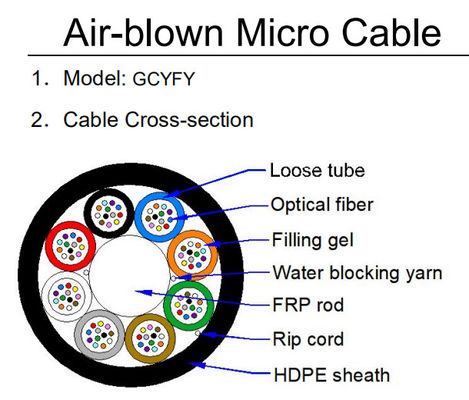 Air-blown Micro Cable

1. Model: GCYFY

2. Cable Cross-section

Loose tube
Optical fiber
Filling gel
Water blocking yarn
FRP rod
Rip cord
HDPE sheath